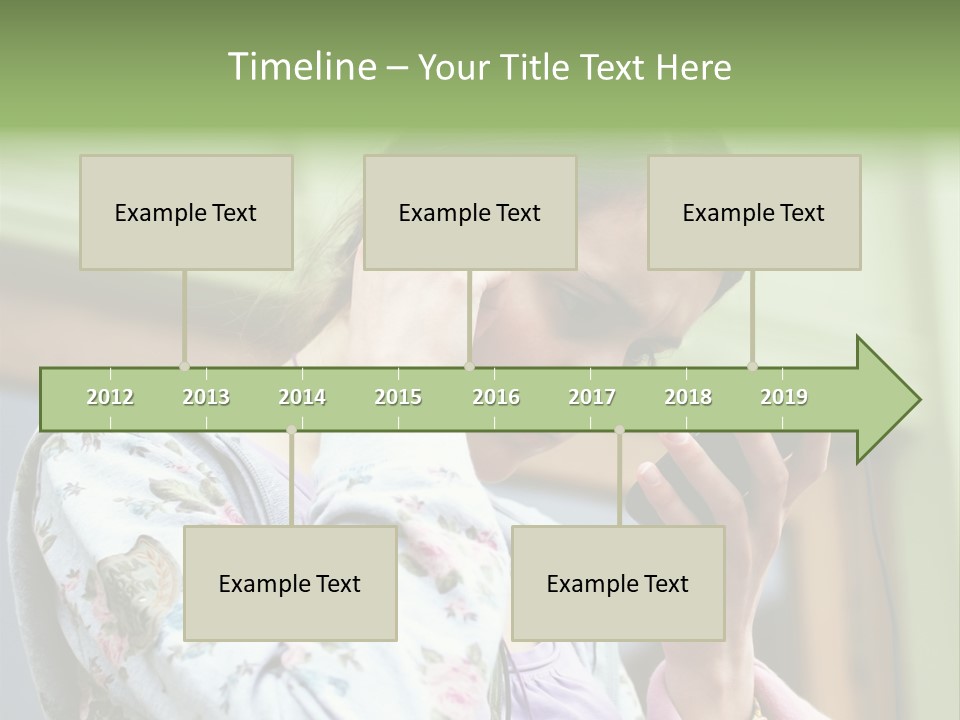 Timeline – Your Title Text Here

Example Text

Example Text

Example Text

2012 2013 2014 2015 2016 2017 2018 2019

Example Text

Example Text